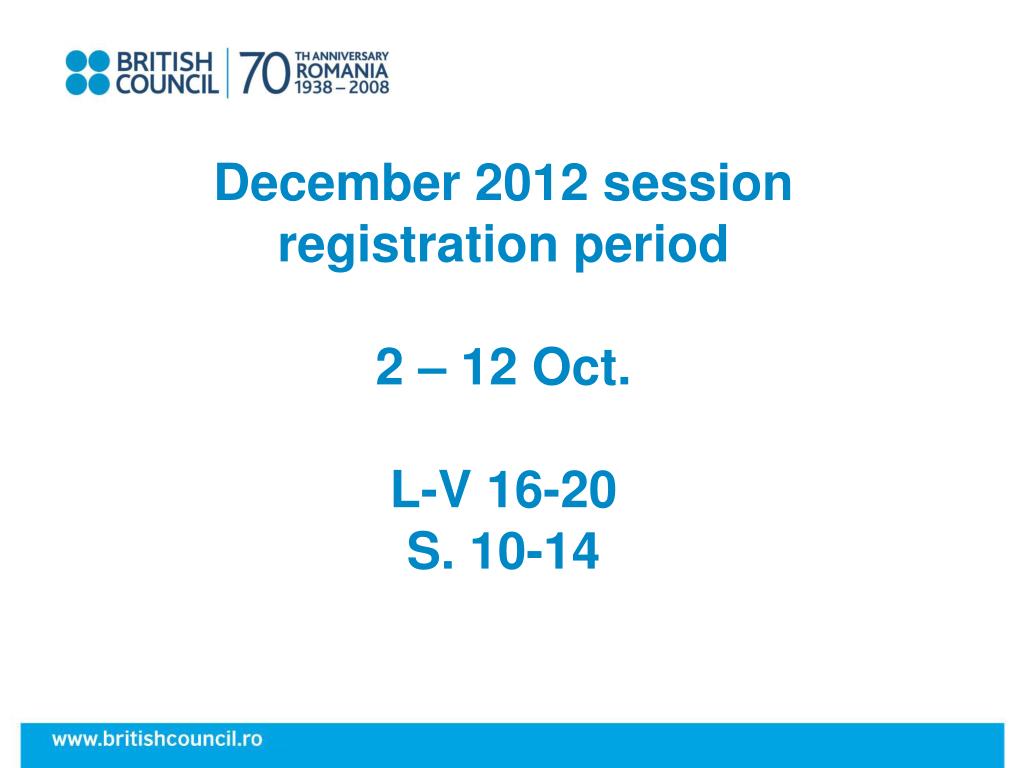 BRITISH COUNCIL 70 TH ANNIVERSARY ROMANIA 1938 – 2008

December 2012 session registration period

2 – 12 Oct.

L-V 16-20
S. 10-14

www.britishcouncil.ro